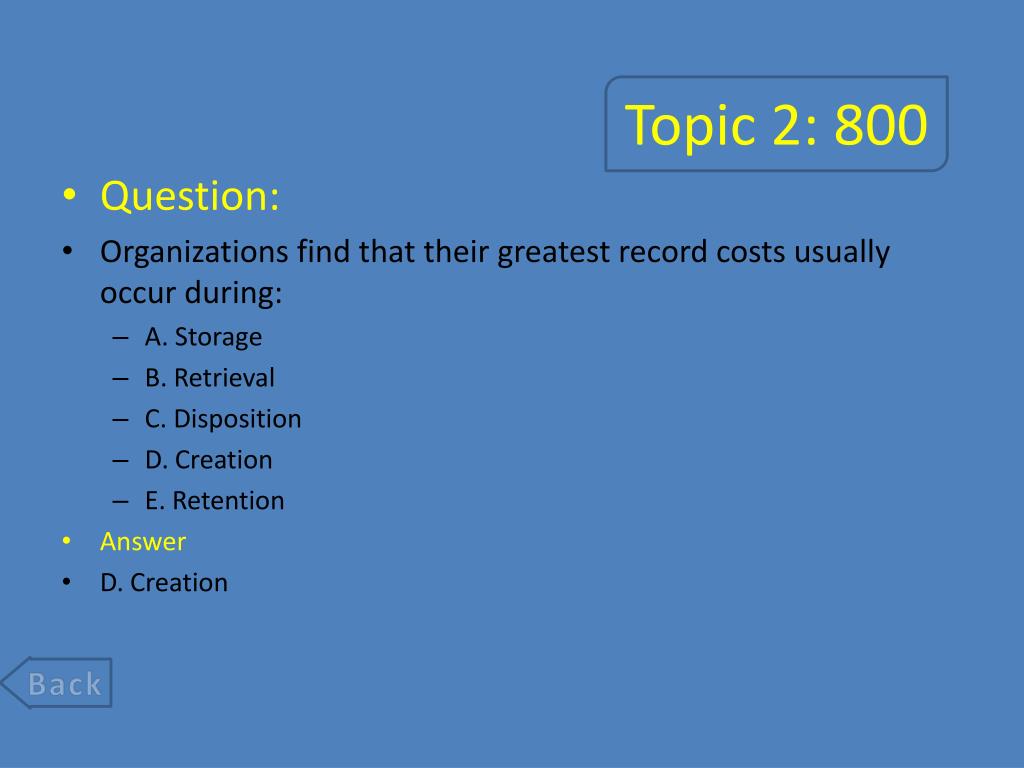 Topic 2: 800

• Question:
• Organizations find that their greatest record costs usually occur during:
– A. Storage
– B. Retrieval
– C. Disposition
– D. Creation
– E. Retention
• Answer
• D. Creation

Back